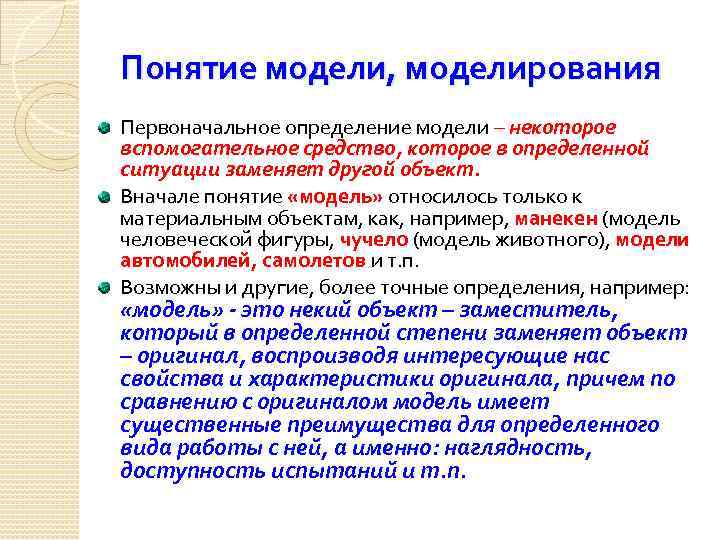 Понятие модели, моделирования

Первоначальное определение модели – некоторое вспомогательное средство, которое в определенной ситуации заменяет другой объект.

Вначале понятие «модель» относилось только к материальным объектам, как, например, манекен (модель человеческой фигуры, чучело (модель животного), модели автомобилей, самолетов и т.п.

Возможны и другие, более точные определения, например: «модель» - это некий объект – заместитель, который в определенной степени заменяет объект – оригинал, воспроизводя интересующие нас свойства и характеристики оригинала, причем по сравнению с оригиналом модель имеет существенные преимущества для определенного вида работы с ней, а именно: наглядность, доступность испытаний и т.п.